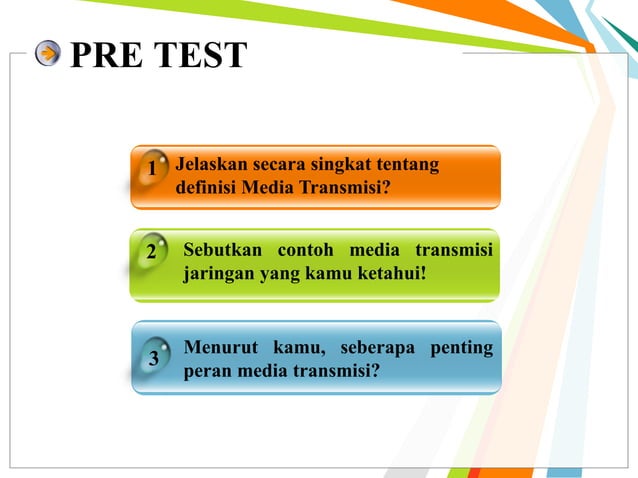 PRE TEST

1 Jelaskan secara singkat tentang definisi Media Transmisi?

2 Sebutkan contoh media transmisi jaringan yang kamu ketahui!

3 Menurut kamu, seberapa penting peran media transmisi?